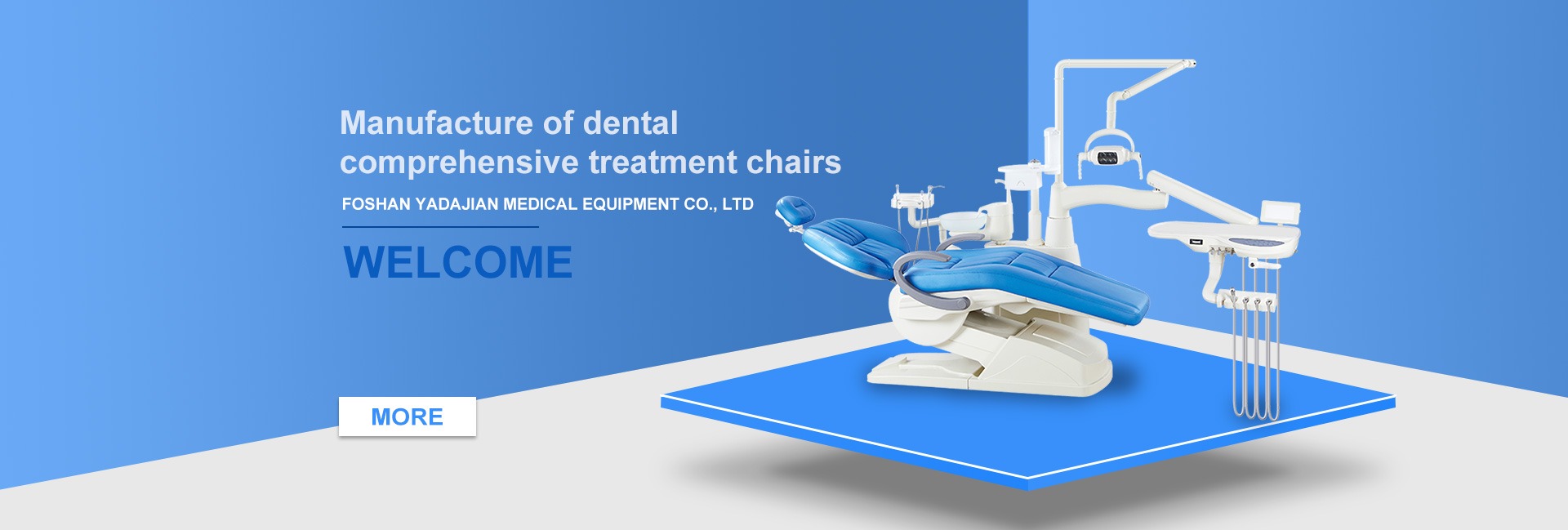 Manufacture of dental comprehensive treatment chairs

FOSHAN YADAJIAN MEDICAL EQUIPMENT CO., LTD

WELCOME

MORE